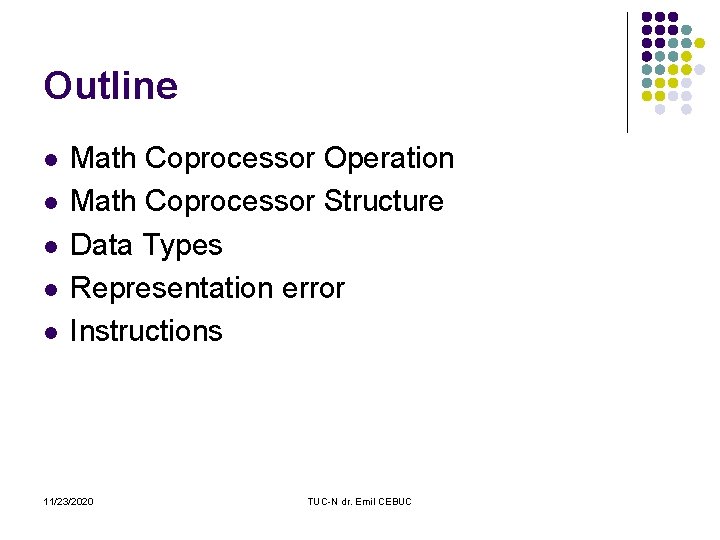 Outline

- Math Coprocessor Operation
- Math Coprocessor Structure
- Data Types
- Representation error
- Instructions

11/23/2020

TUC-N dr. Emil CEBUC